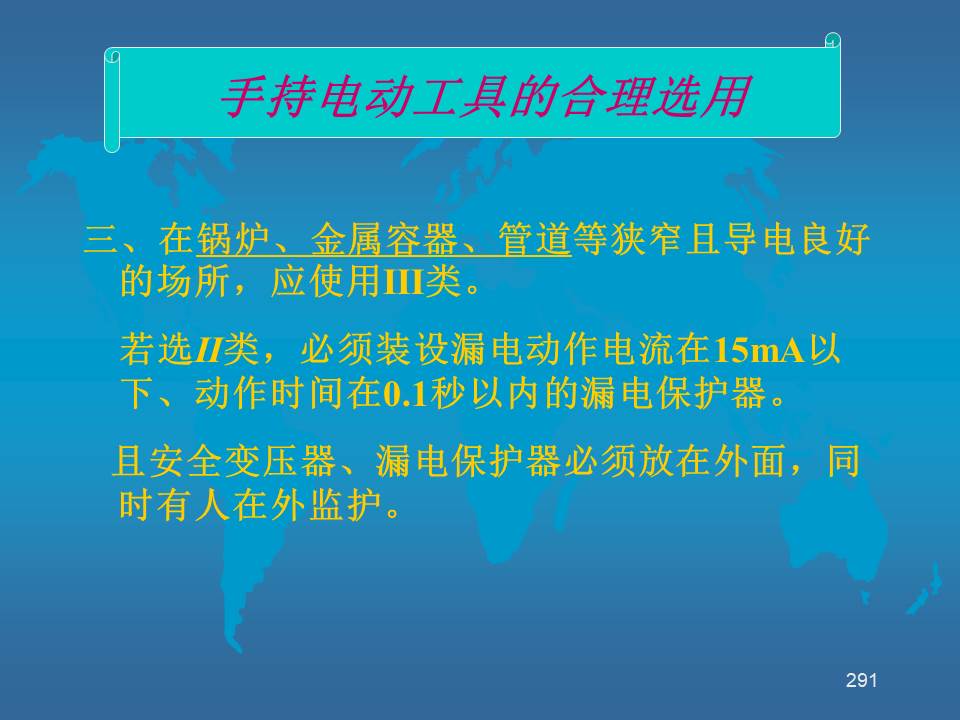 手持电动工具的合理选用

三、在锅炉、金属容器、管道等狭窄且导电良好的场所，应使用III类。

若选II类，必须装设漏电动作电流在15mA以下、动作时间在0.1秒以内的漏电保护器。

且安全变压器、漏电保护器必须放在外面，同时有人在外监护。

291